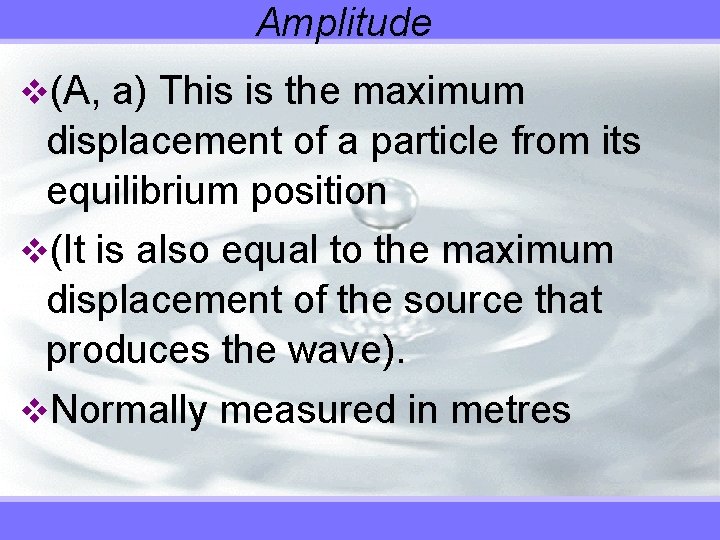 Amplitude

❖(A, a) This is the maximum displacement of a particle from its equilibrium position

❖(It is also equal to the maximum displacement of the source that produces the wave).

❖Normally measured in metres